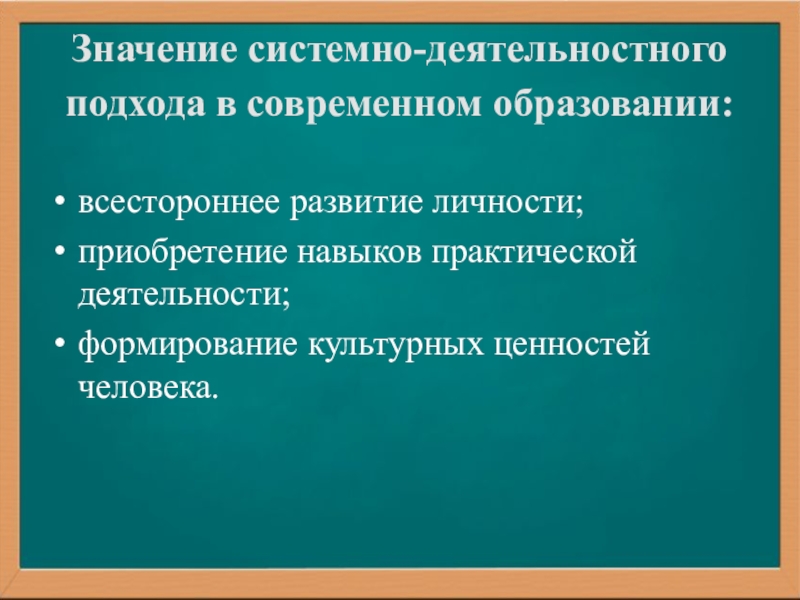 Значение системно-деятельностного подхода в современном образовании:

• всестороннее развитие личности;
• приобретение навыков практической деятельности;
• формирование культурных ценностей человека.